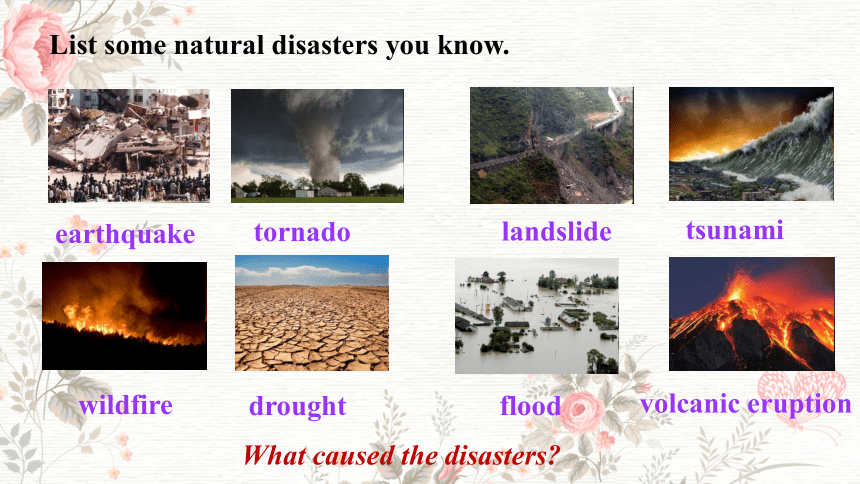 List some natural disasters you know.

earthquake tornado landslide tsunami

wildfire drought flood volcanic eruption

What caused the disasters?